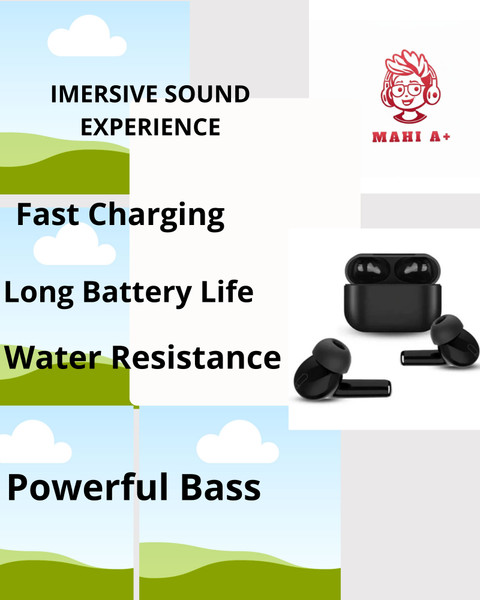 IMERSIVE SOUND EXPERIENCE

MAHI A+

Fast Charging

Long Battery Life

Water Resistance

Powerful Bass